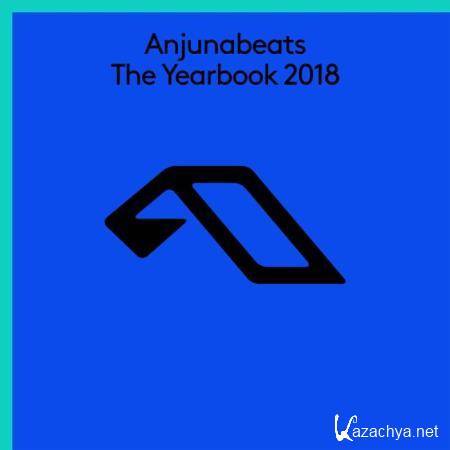 Anjunabeats
The Yearbook 2018

Kazachya.net